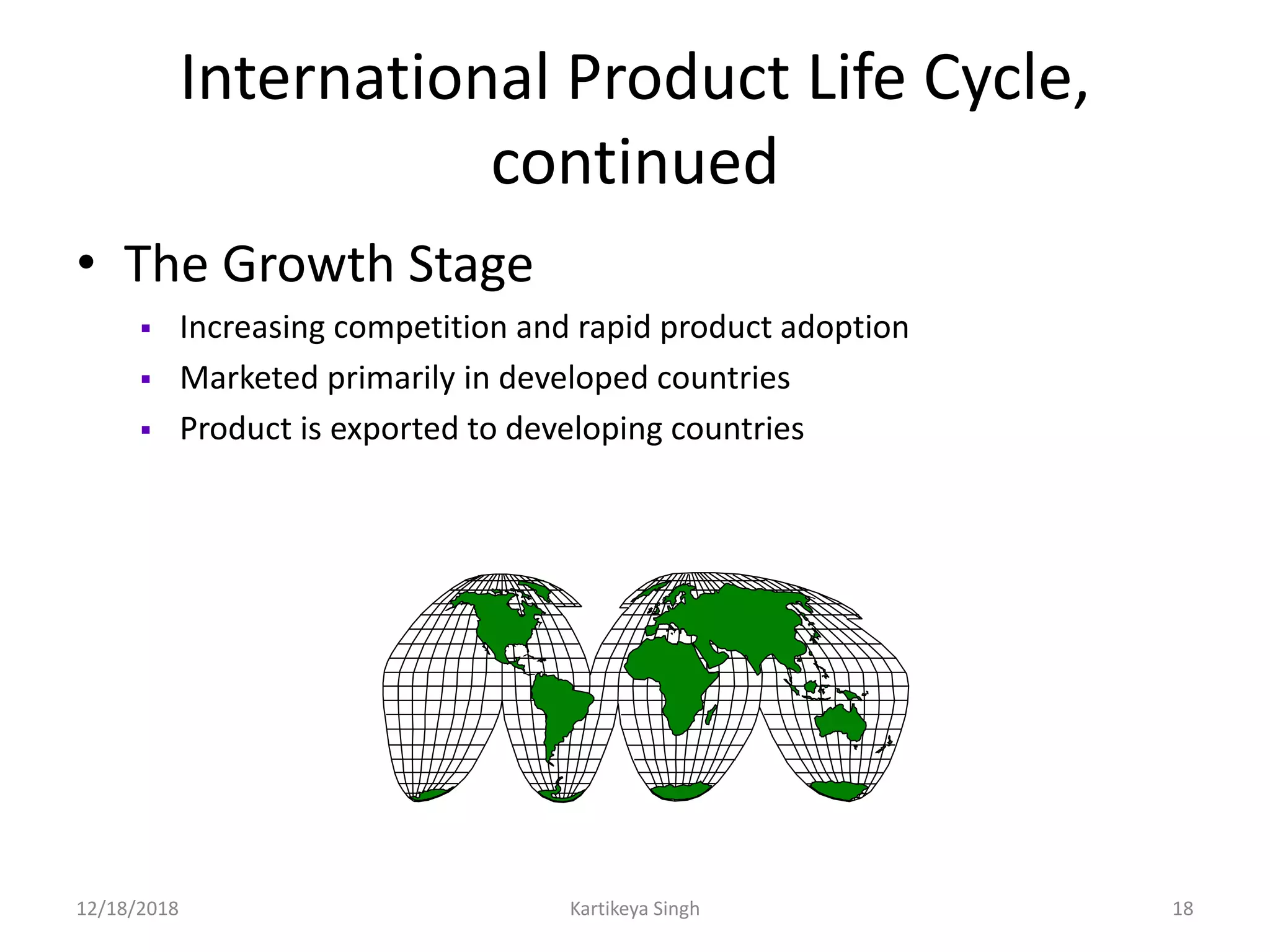 International Product Life Cycle, continued

• The Growth Stage
  ▪ Increasing competition and rapid product adoption
  ▪ Marketed primarily in developed countries
  ▪ Product is exported to developing countries

12/18/2018    Kartikeya Singh    18